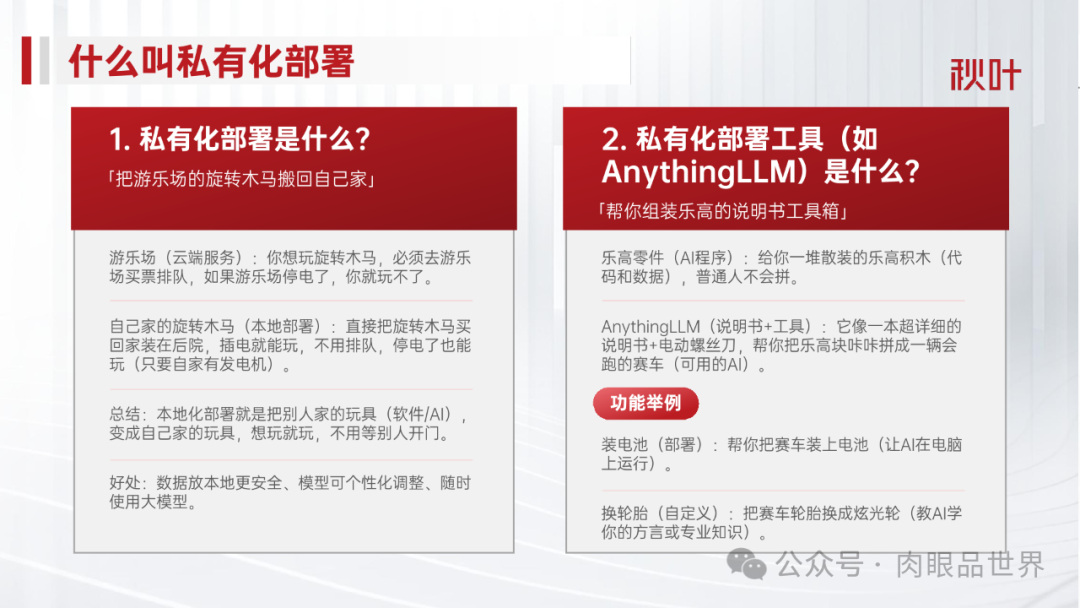 什么叫私有化部署

秋叶

1. 私有化部署是什么？

「把游乐场的旋转木马搬回自己家」

游乐场（云端服务）：你想玩旋转木马，必须去游乐场买票排队，如果游乐场停电了，你就玩不了。

自己家的旋转木马（本地部署）：直接把旋转木马买回家装在后院，插电就能玩，不用排队，停电了也能玩（只要自家有发电机）。

总结：本地化部署就是把别人家的玩具（软件/AI），变成自己家的玩具，想玩就玩，不用等别人开门。

好处：数据放本地更安全、模型可个性化调整、随时使用大模型。

2. 私有化部署工具（如AnythingLLM）是什么？

「帮你组装乐高的说明书工具箱」

乐高零件（AI程序）：给你一堆散装的乐高积木（代码和数据），普通人不会拼。

AnythingLLM（说明书+工具）：它像一本超详细的说明书+电动螺丝刀，帮你把乐高块咔咔拼成一辆会跑的赛车（可用的AI）。

功能举例

装电池（部署）：帮你把赛车装上电池（让AI在电脑上运行）。

换轮胎（自定义）：把赛车轮胎换成炫光轮（教AI学你的方言或专业知识）。

公众号 · 肉眼品世界